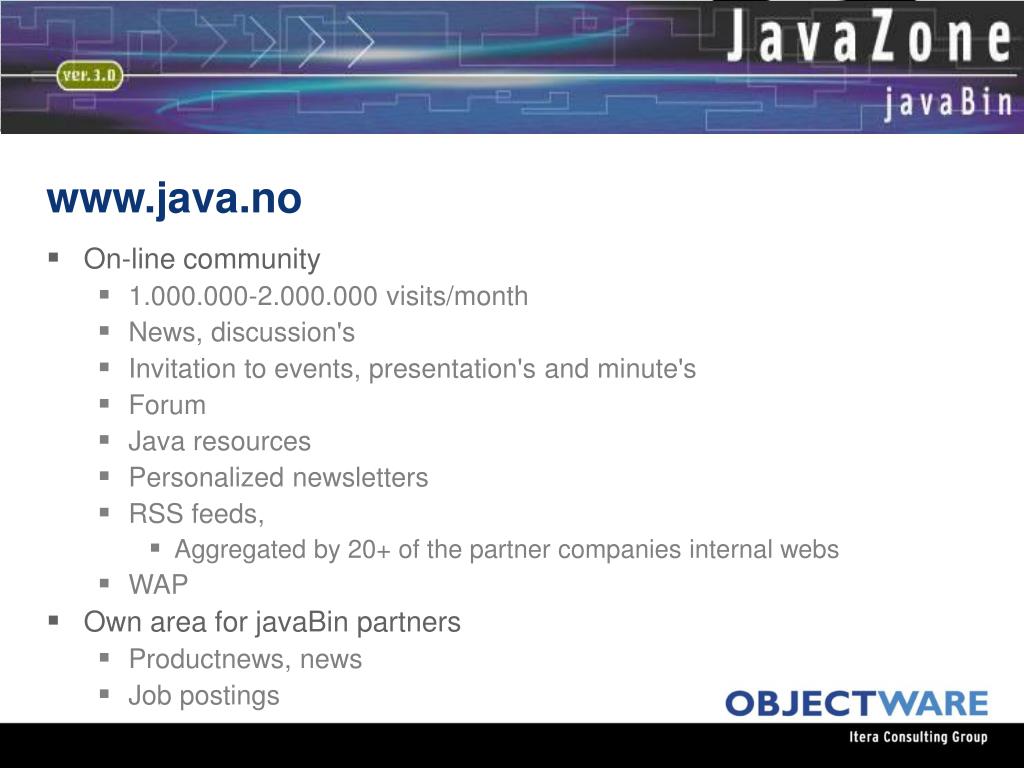 ver.3.0

JavaZone

javaBin

www.java.no

- On-line community
  - 1.000.000-2.000.000 visits/month
  - News, discussion's
  - Invitation to events, presentation's and minute's
  - Forum
  - Java resources
  - Personalized newsletters
  - RSS feeds,
    - Aggregated by 20+ of the partner companies internal webs
  - WAP
- Own area for javaBin partners
  - Productnews, news
  - Job postings

OBJECTWARE

Itera Consulting Group